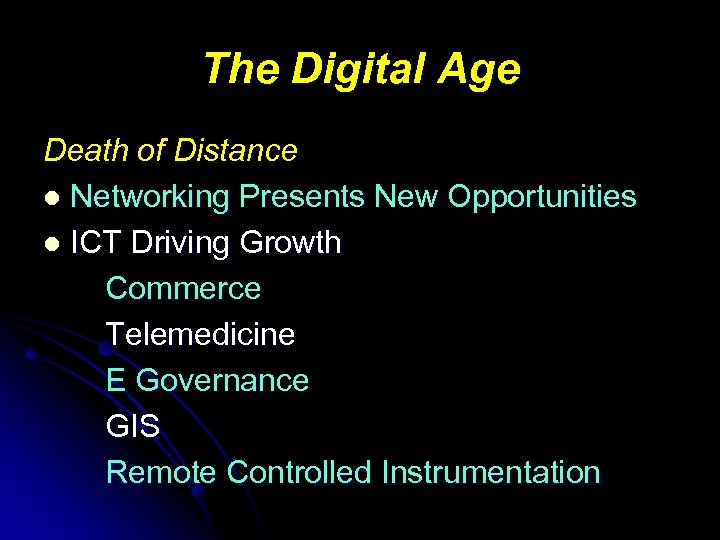 The Digital Age

Death of Distance

- Networking Presents New Opportunities
- ICT Driving Growth

Commerce

Telemedicine

E Governance

GIS

Remote Controlled Instrumentation